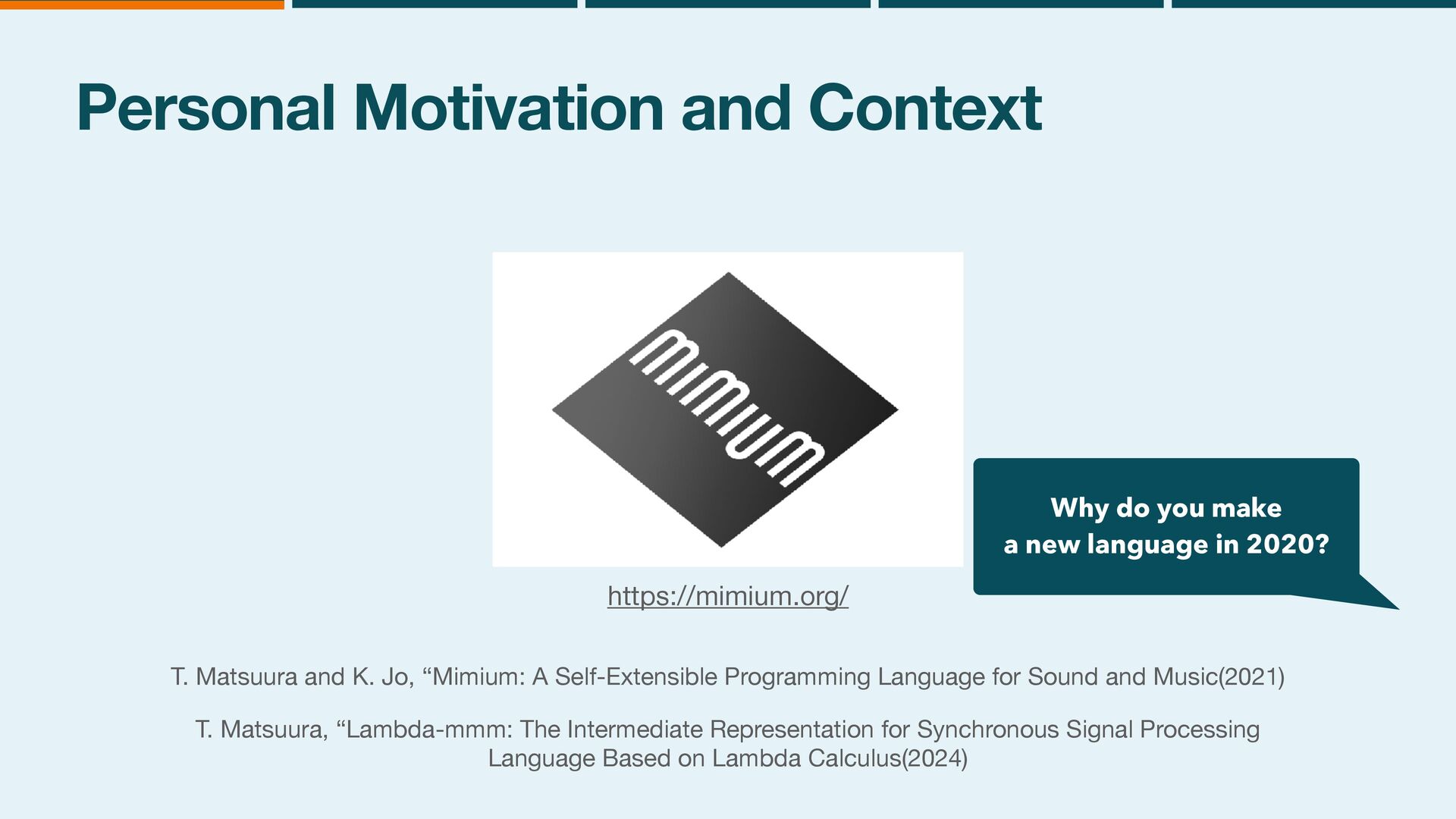 Personal Motivation and Context

mimium

https://mimium.org/

Why do you make a new language in 2020?

T. Matsuura and K. Jo, “Mimium: A Self-Extensible Programming Language for Sound and Music(2021)

T. Matsuura, “Lambda-mmm: The Intermediate Representation for Synchronous Signal Processing Language Based on Lambda Calculus(2024)